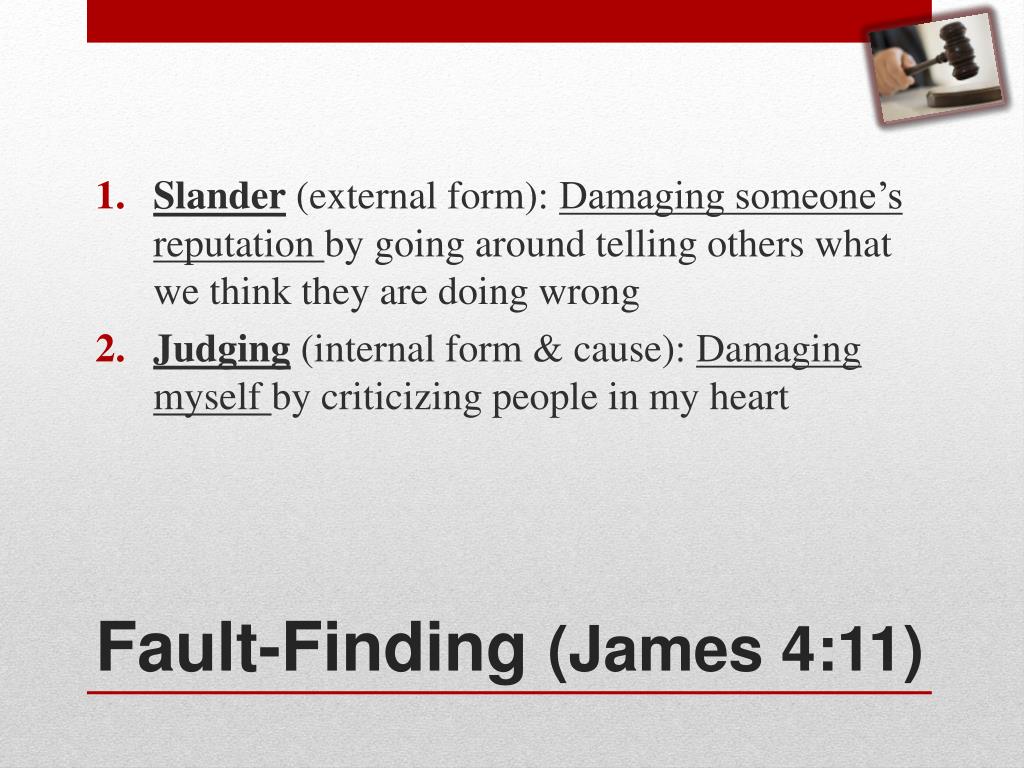 1. Slander (external form): Damaging someone’s reputation by going around telling others what we think they are doing wrong
2. Judging (internal form & cause): Damaging myself by criticizing people in my heart

Fault-Finding (James 4:11)